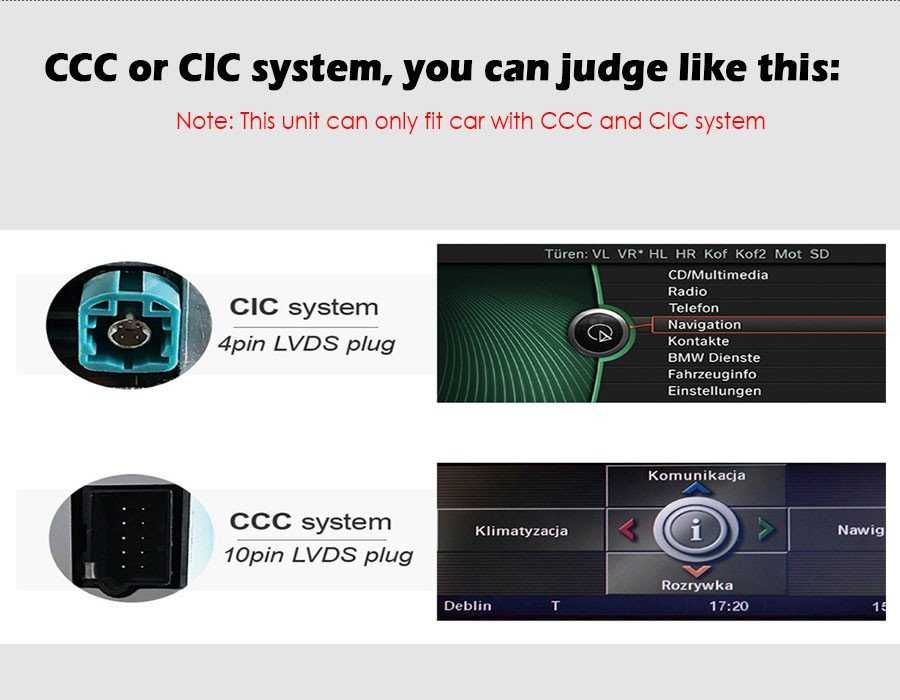 CCC or CIC system, you can judge like this:

Note: This unit can only fit car with CCC and CIC system

CIC system
4pin LVDS plug

Türen: VL VR* HL HR Kof Kof2 Mot SD
CD/Multimedia
Radio
Telefon
Navigation
Kontakte
BMW Dienste
Fahrzeuginfo
Einstellungen

CCC system
10pin LVDS plug

Komunikacja
Klimatyzacja
i
Nawig
Rozrywka
Deblin T 17:20 15